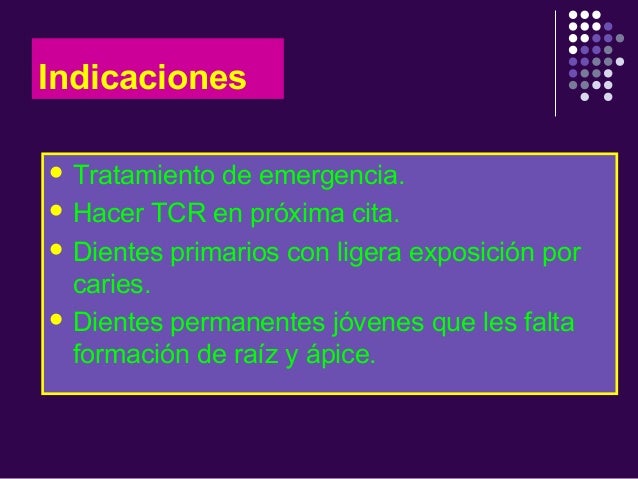 Indicaciones

- Tratamiento de emergencia.
- Hacer TCR en próxima cita.
- Dientes primarios con ligera exposición por caries.
- Dientes permanentes jóvenes que les falta formación de raíz y ápice.